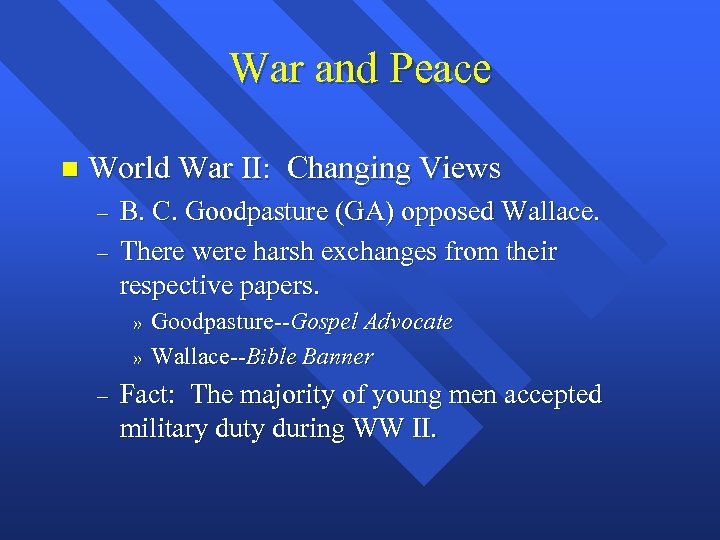 War and Peace

■ World War II:  Changing Views
– B. C. Goodpasture (GA) opposed Wallace.
– There were harsh exchanges from their respective papers.
» Goodpasture--Gospel Advocate
» Wallace--Bible Banner
– Fact:  The majority of young men accepted military duty during WW II.